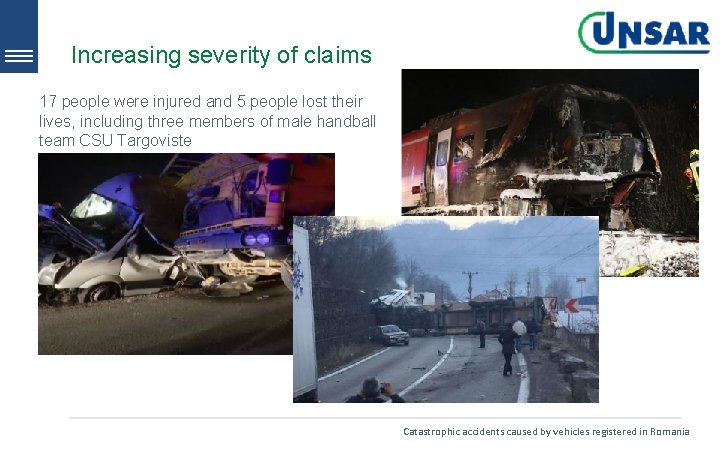 UNSAR

Increasing severity of claims

17 people were injured and 5 people lost their lives, including three members of male handball team CSU Targoviste

Catastrophic accidents caused by vehicles registered in Romania